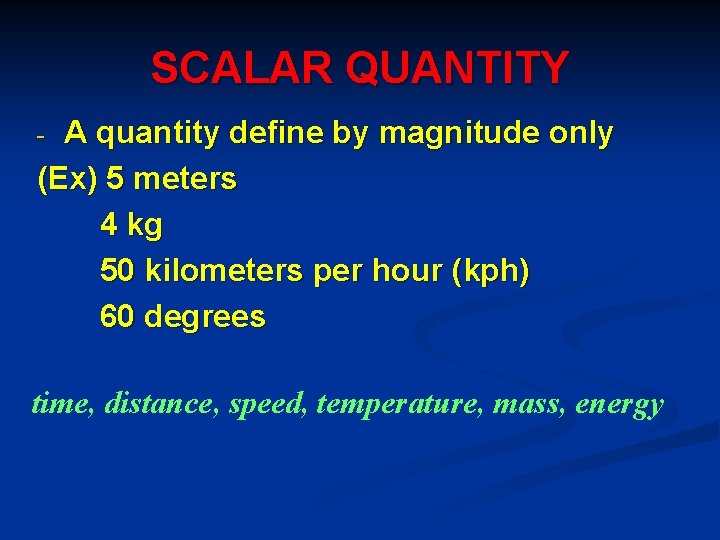 SCALAR QUANTITY

- A quantity define by magnitude only

(Ex) 5 meters
4 kg
50 kilometers per hour (kph)
60 degrees

time, distance, speed, temperature, mass, energy